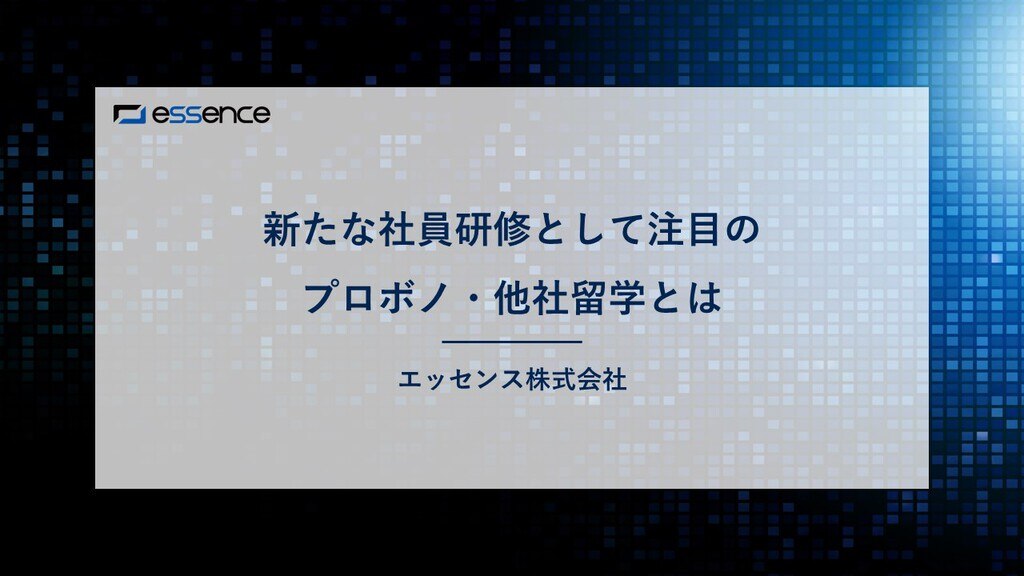 essence

新たな社員研修として注目の
プロボノ・他社留学とは

エッセンス株式会社